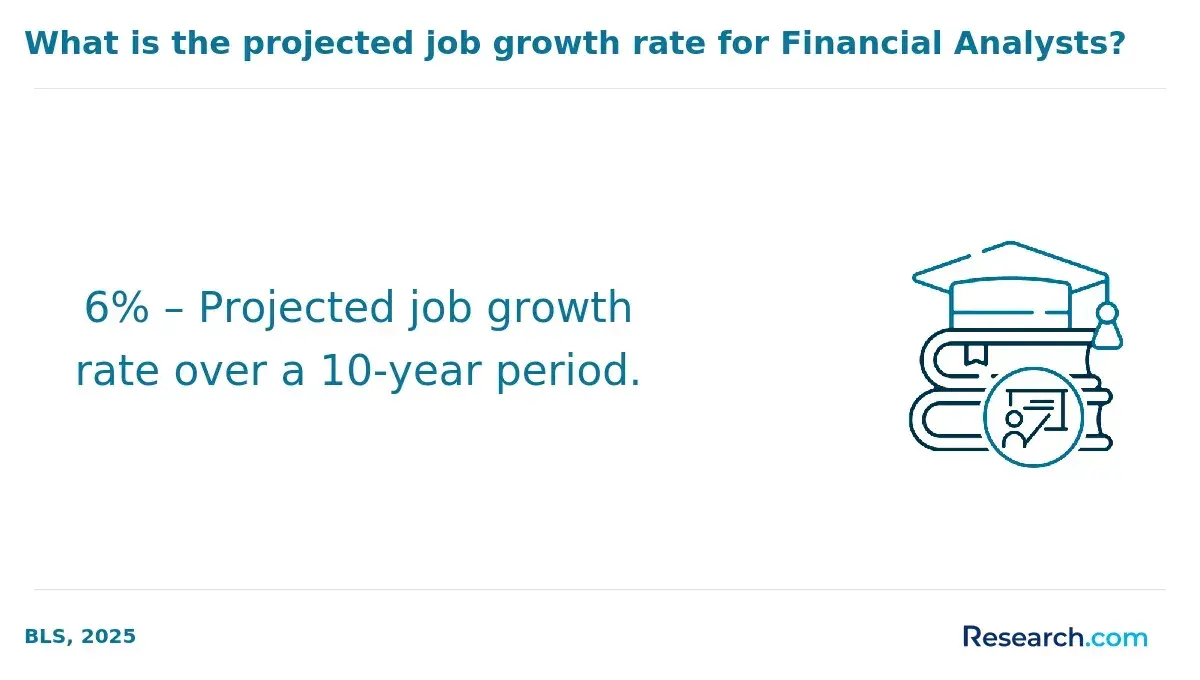 What is the projected job growth rate for Financial Analysts?

6% – Projected job growth rate over a 10-year period.

BLS, 2025

Research.com